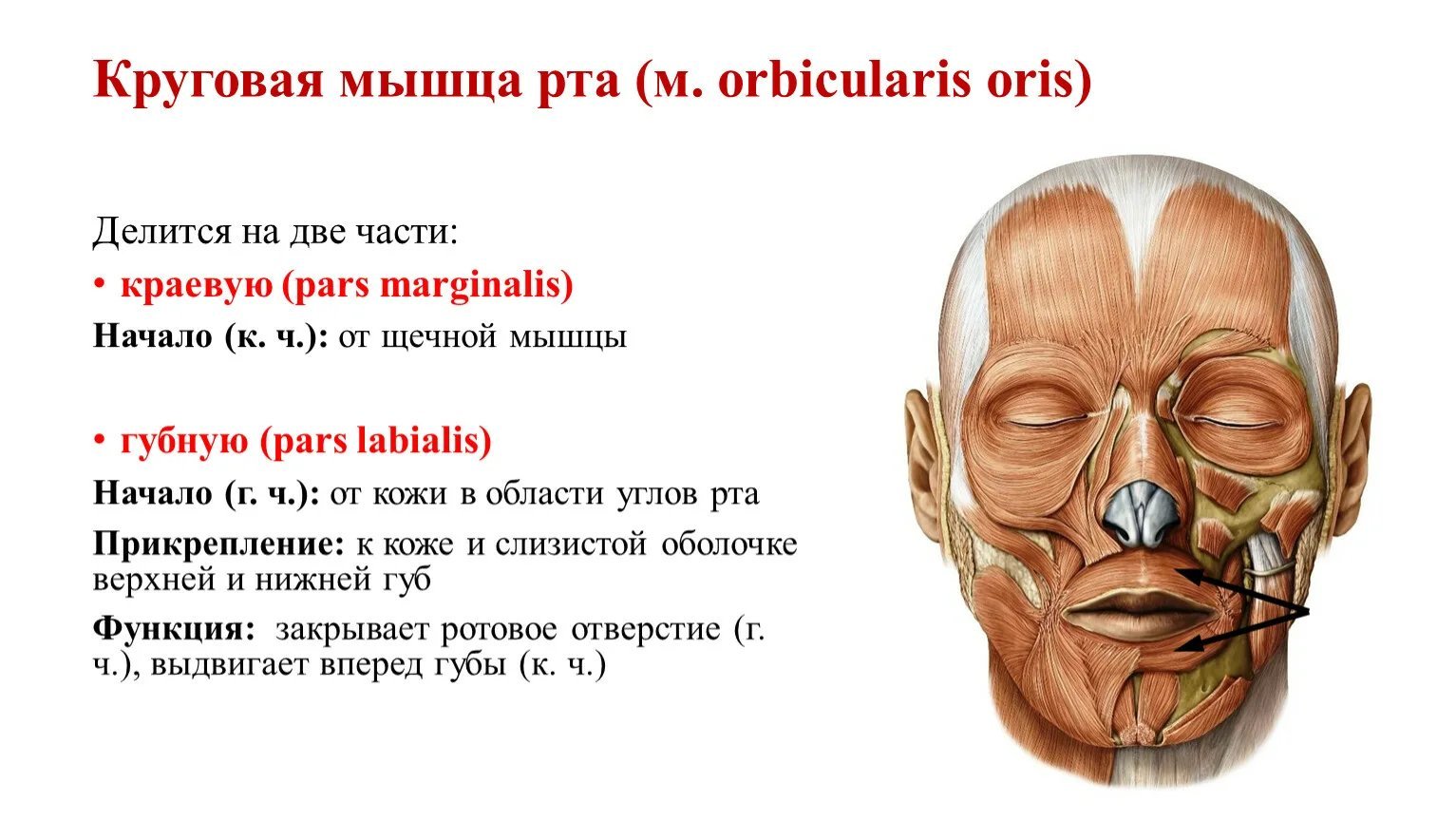 Круговая мышца рта (м. orbicularis oris)

Делится на две части:

• краевую (pars marginalis)

Начало (к. ч.): от щечной мышцы

• губную (pars labialis)

Начало (г. ч.): от кожи в области углов рта

Прикрепление: к коже и слизистой оболочке верхней и нижней губ

Функция: закрывает ротовое отверстие (г. ч.), выдвигает вперед губы (к. ч.)